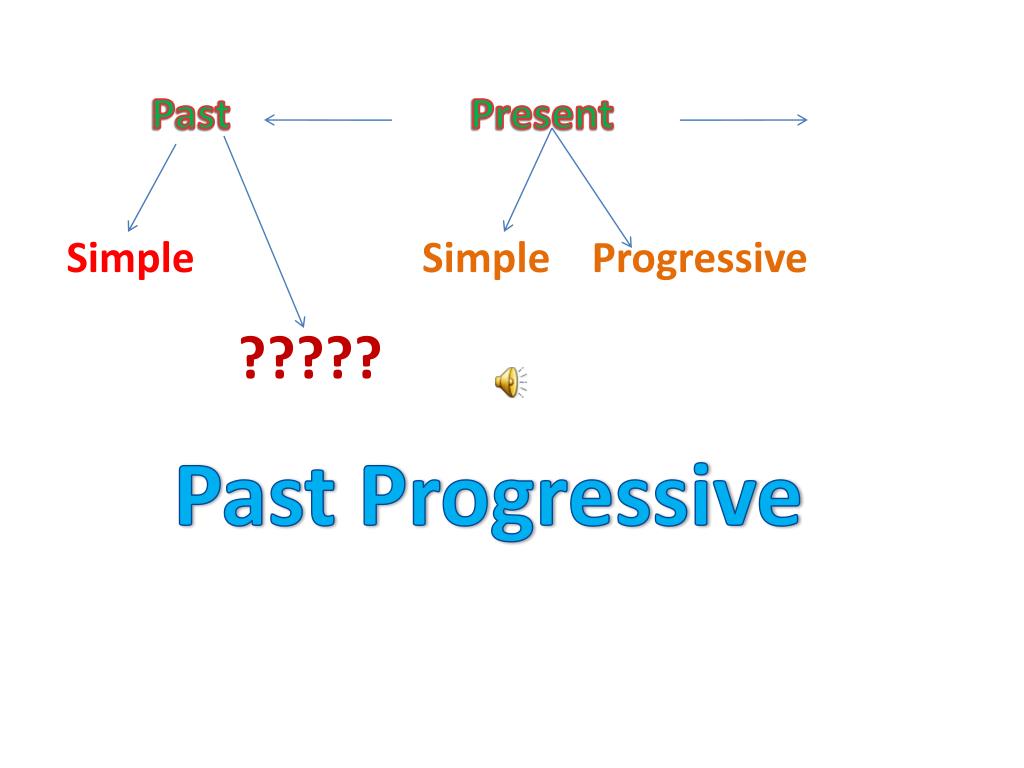 Past Present

Simple Simple Progressive

?????

Past Progressive